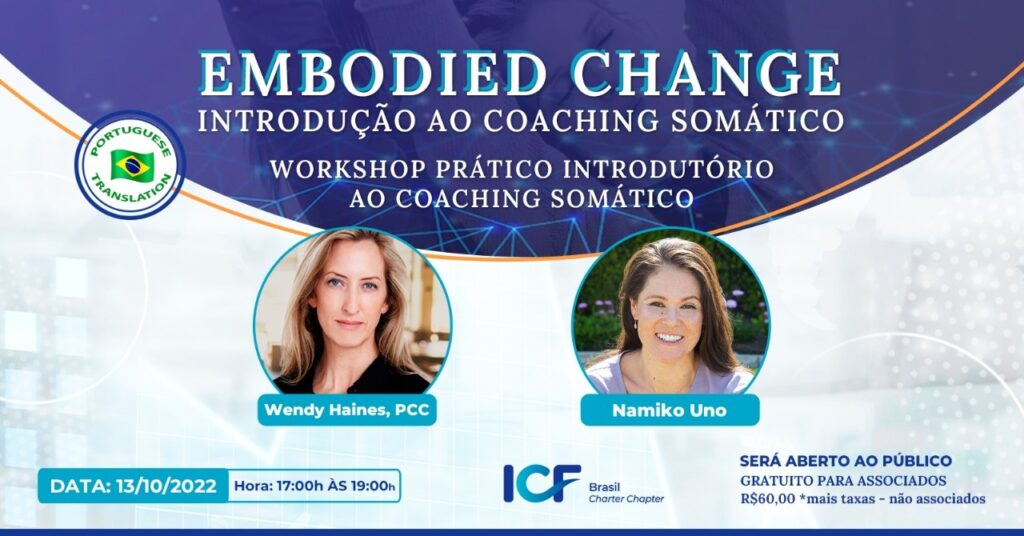 EMBODIED CHANGE
INTRODUÇÃO AO COACHING SOMÁTICO

PORTUGUESE TRANSLATION

WORKSHOP PRÁTICO INTRODUTÓRIO AO COACHING SOMÁTICO

Wendy Haines, PCC

Namiko Uno

DATA: 13/10/2022

Hora: 17:00h ÀS 19:00h

ICF Brasil Charter Chapter

SERÁ ABERTO AO PÚBLICO
GRATUITO PARA ASSOCIADOS
R$60,00 *mais taxas - não associados